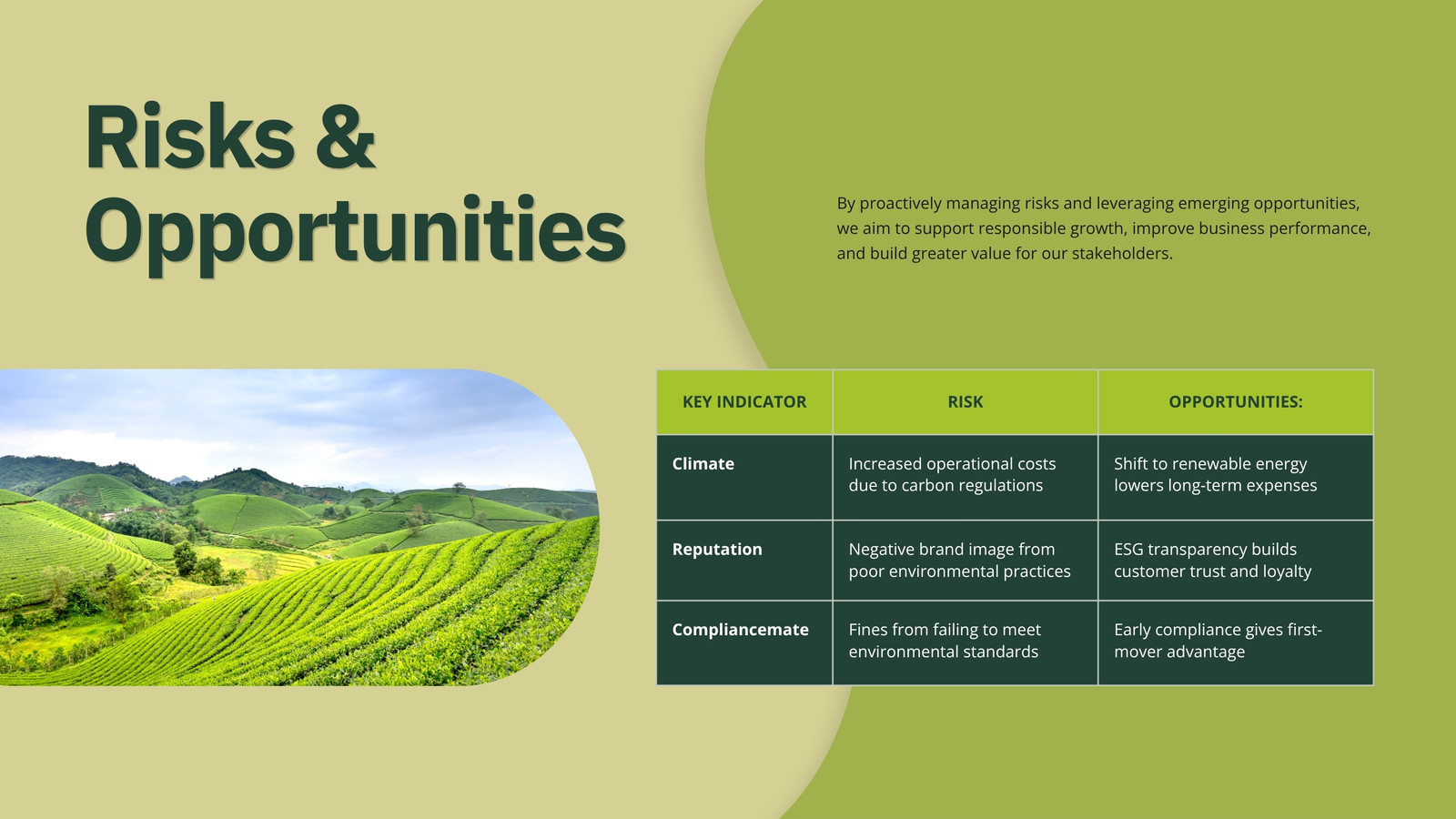 Risks & Opportunities

By proactively managing risks and leveraging emerging opportunities, we aim to support responsible growth, improve business performance, and build greater value for our stakeholders.

| KEY INDICATOR | RISK | OPPORTUNITIES: |
|---|---|---|
| Climate | Increased operational costs due to carbon regulations | Shift to renewable energy lowers long-term expenses |
| Reputation | Negative brand image from poor environmental practices | ESG transparency builds customer trust and loyalty |
| Compliancemate | Fines from failing to meet environmental standards | Early compliance gives first-mover advantage |